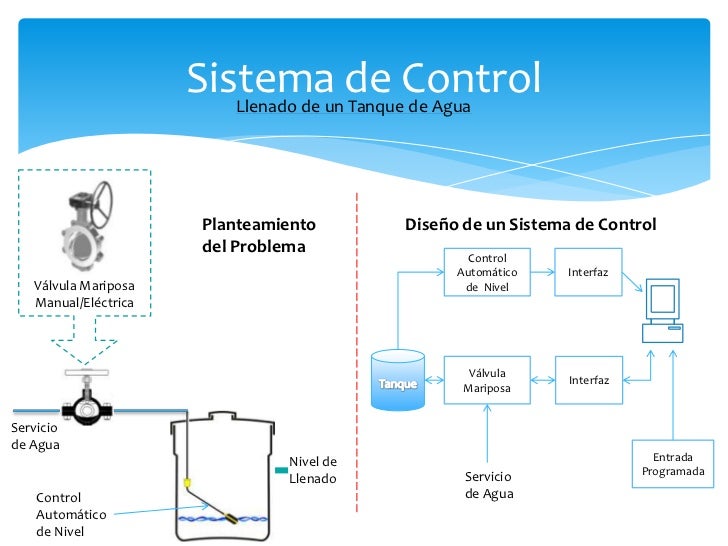 Sistema de Control
Llenado de un Tanque de Agua

Válvula Mariposa Manual/Eléctrica

Planteamiento del Problema

Servicio de Agua

Nivel de Llenado

Control Automático de Nivel

Diseño de un Sistema de Control

Control Automático de Nivel

Interfaz

Tanque

Válvula Mariposa

Interfaz

Servicio de Agua

Entrada Programada